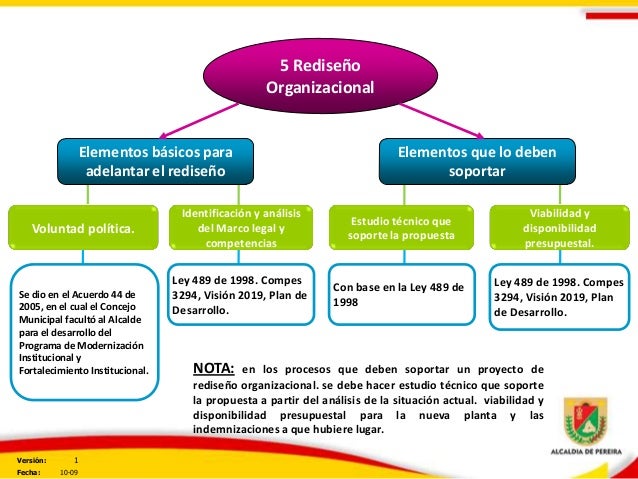 5 Rediseño Organizacional

Elementos básicos para adelantar el rediseño

Elementos que lo deben soportar

Voluntad política.

Identificación y análisis del Marco legal y competencias

Estudio técnico que soporte la propuesta

Viabilidad y disponibilidad presupuestal.

Se dio en el Acuerdo 44 de 2005, en el cual el Concejo Municipal facultó al Alcalde para el desarrollo del Programa de Modernización Institucional y Fortalecimiento Institucional.

Ley 489 de 1998. Compes 3294, Visión 2019, Plan de Desarrollo.

Con base en la Ley 489 de 1998

Ley 489 de 1998. Compes 3294, Visión 2019, Plan de Desarrollo.

NOTA: en los procesos que deben soportar un proyecto de rediseño organizacional. se debe hacer estudio técnico que soporte la propuesta a partir del análisis de la situación actual. viabilidad y disponibilidad presupuestal para la nueva planta y las indemnizaciones a que hubiere lugar.

ALCALDIA DE PEREIRA

Versión: 1
Fecha: 10-09